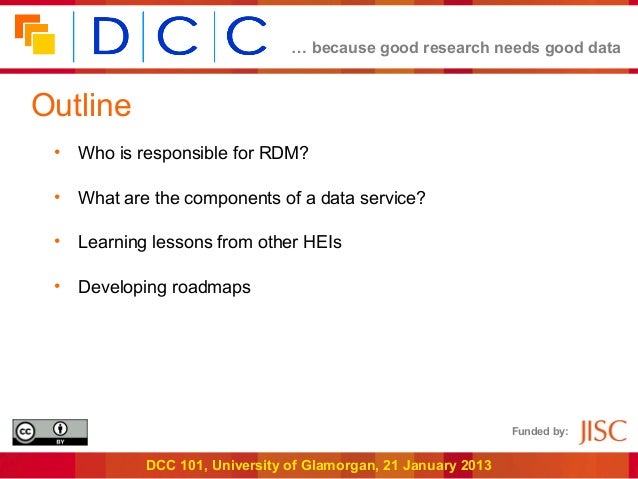 DCC

… because good research needs good data

Outline

• Who is responsible for RDM?

• What are the components of a data service?

• Learning lessons from other HEIs

• Developing roadmaps

cc BY

Funded by: JISC

DCC 101, University of Glamorgan, 21 January 2013